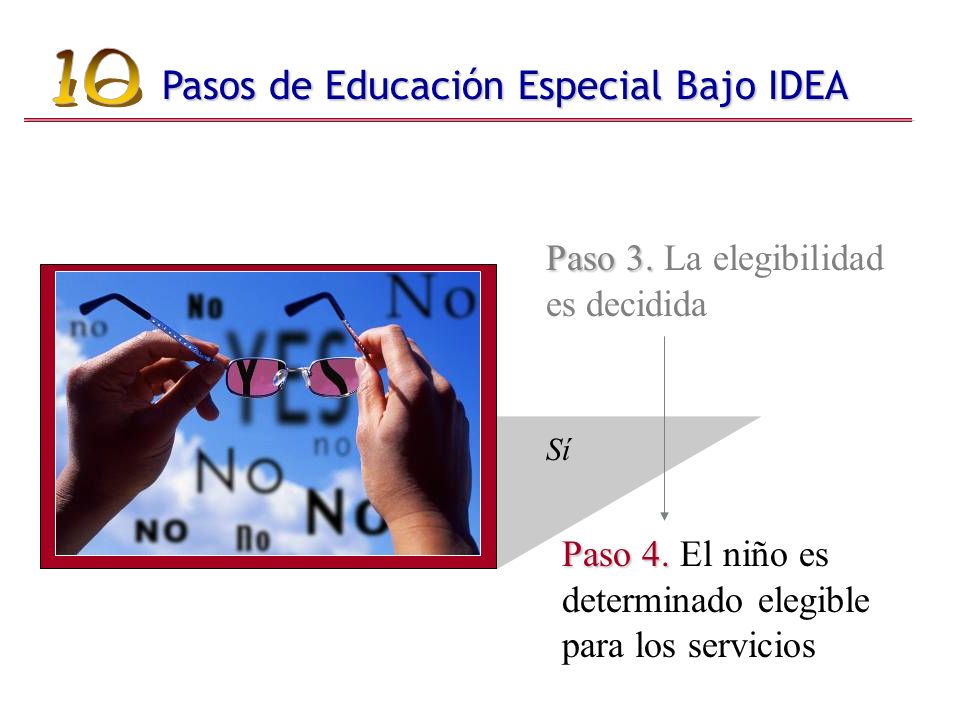 10 Pasos de Educación Especial Bajo IDEA

no NO No YES no No NO NO no

Paso 3. La elegibilidad es decidida

Sí

Paso 4. El niño es determinado elegible para los servicios